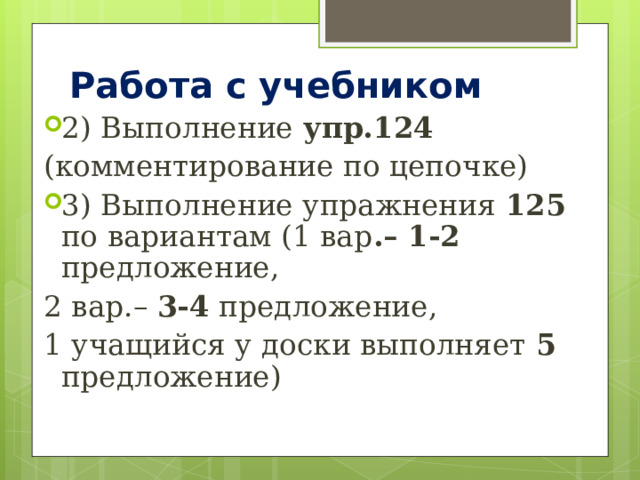 Работа с учебником

2) Выполнение упр.124

(комментирование по цепочке)

3) Выполнение упражнения 125 по вариантам (1 вар.– 1-2 предложение,

2 вар.– 3-4 предложение,

1 учащийся у доски выполняет 5 предложение)